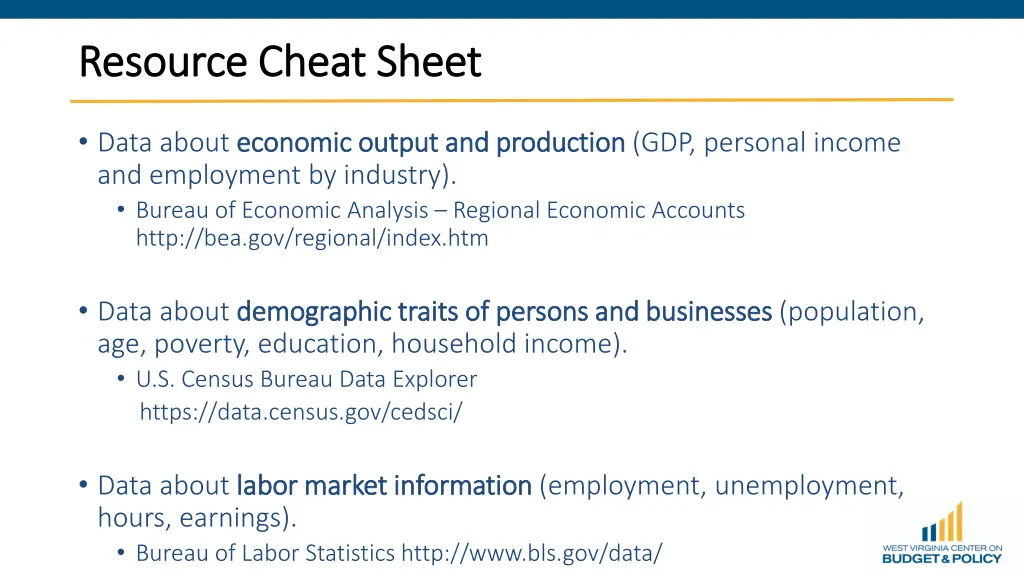 Resource Cheat Sheet

• Data about economic output and production (GDP, personal income and employment by industry).
  • Bureau of Economic Analysis – Regional Economic Accounts http://bea.gov/regional/index.htm

• Data about demographic traits of persons and businesses (population, age, poverty, education, household income).
  • U.S. Census Bureau Data Explorer https://data.census.gov/cedsci/

• Data about labor market information (employment, unemployment, hours, earnings).
  • Bureau of Labor Statistics http://www.bls.gov/data/

WEST VIRGINIA CENTER ON BUDGET & POLICY